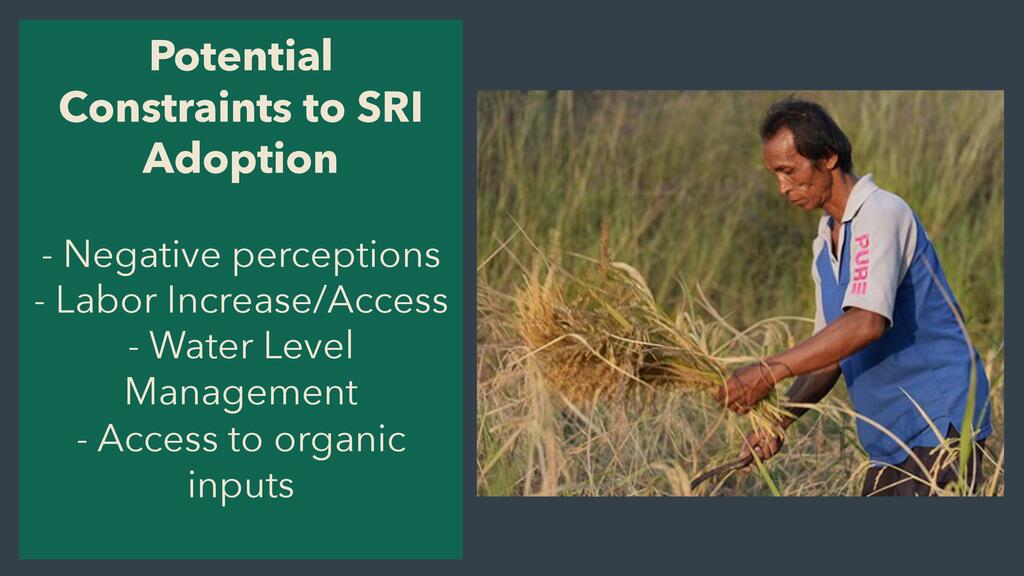 Potential Constraints to SRI Adoption

- Negative perceptions
- Labor Increase/Access
- Water Level Management
- Access to organic inputs

PURE